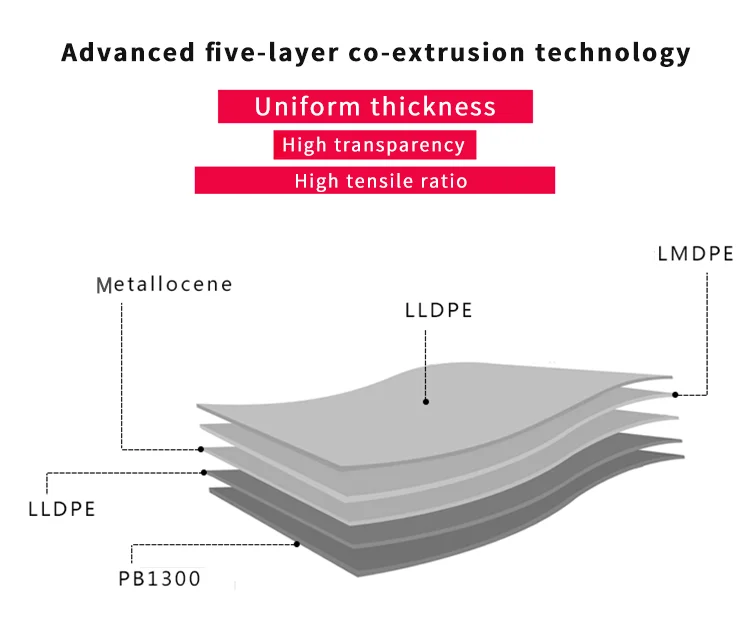 Advanced five-layer co-extrusion technology

Uniform thickness

High transparency

High tensile ratio

LMDPE

Metallocene

LLDPE

LLDPE

PB1300